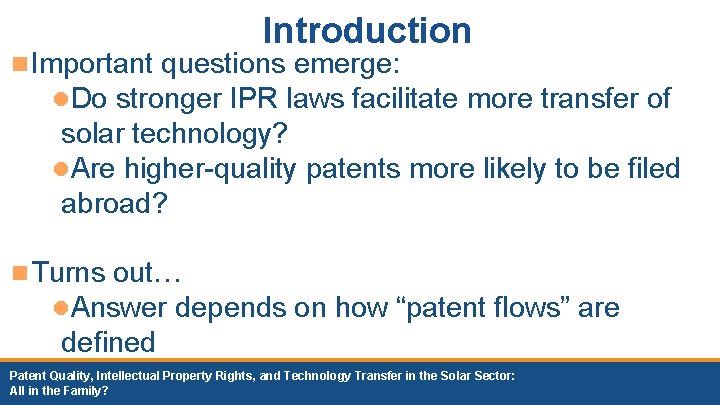 Introduction

Important questions emerge:

Do stronger IPR laws facilitate more transfer of solar technology?

Are higher-quality patents more likely to be filed abroad?

Turns out…

Answer depends on how “patent flows” are defined

Patent Quality, Intellectual Property Rights, and Technology Transfer in the Solar Sector: All in the Family?